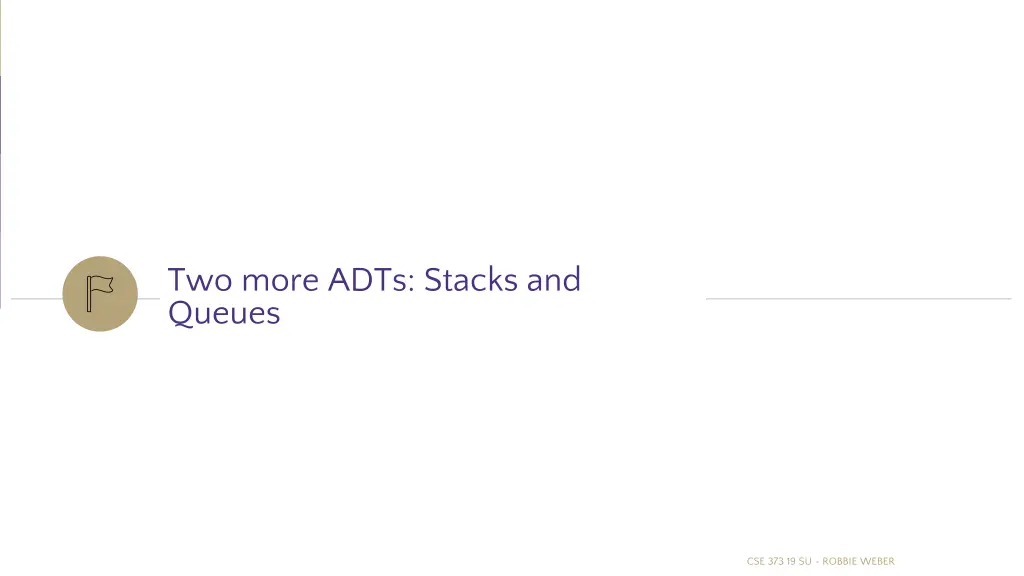 Two more ADTs: Stacks and Queues

CSE 373 19 SU - ROBBIE WEBER